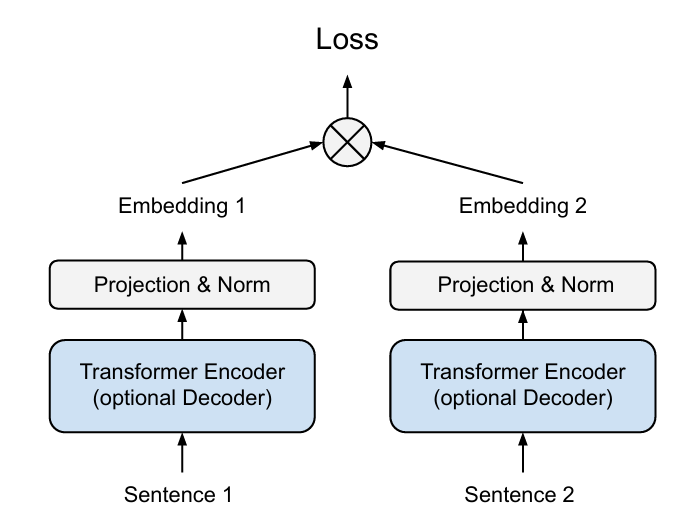 Loss

Embedding 1

Projection & Norm

Transformer Encoder (optional Decoder)

Sentence 1

Embedding 2

Projection & Norm

Transformer Encoder (optional Decoder)

Sentence 2